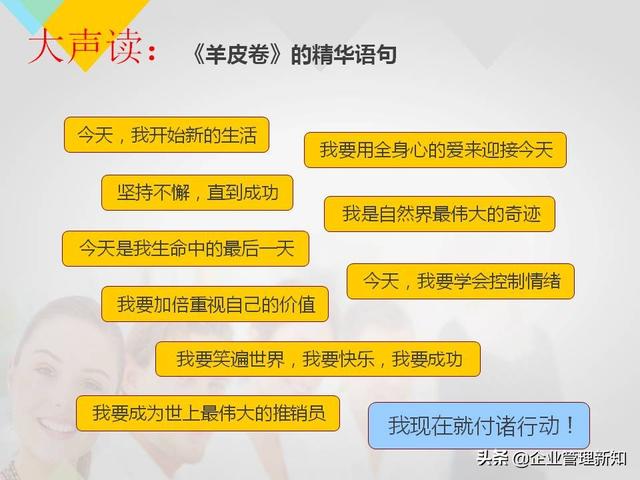 大声读：《羊皮卷》的精华语句

今天，我开始新的生活

我要用全身心的爱来迎接今天

坚持不懈，直到成功

我是自然界最伟大的奇迹

今天是我生命中的最后一天

今天，我要学会控制情绪

我要加倍重视自己的价值

我要笑遍世界，我要快乐，我要成功

我要成为世上最伟大的推销员

我现在就付诸行动！

头条 @企业管理新知